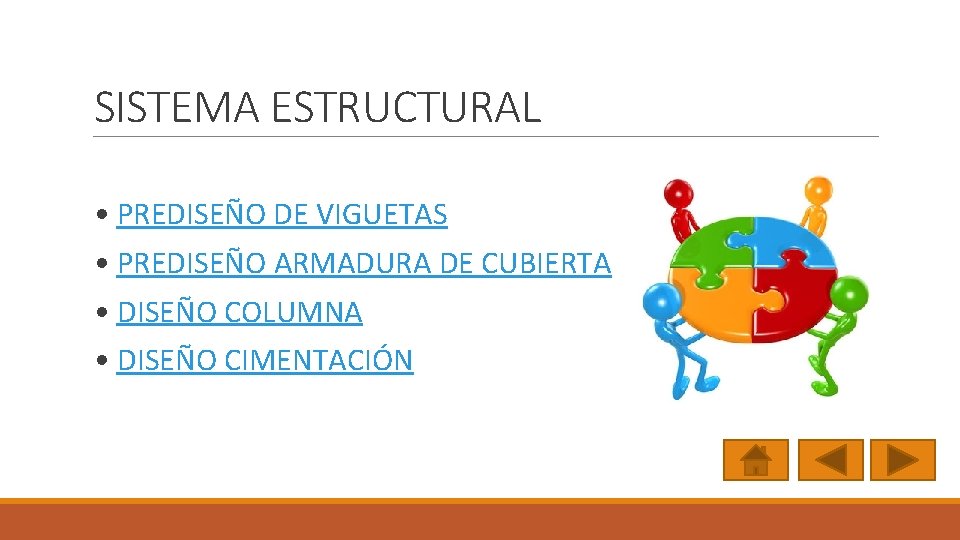 SISTEMA ESTRUCTURAL

• PREDISEÑO DE VIGUETAS
• PREDISEÑO ARMADURA DE CUBIERTA
• DISEÑO COLUMNA
• DISEÑO CIMENTACIÓN